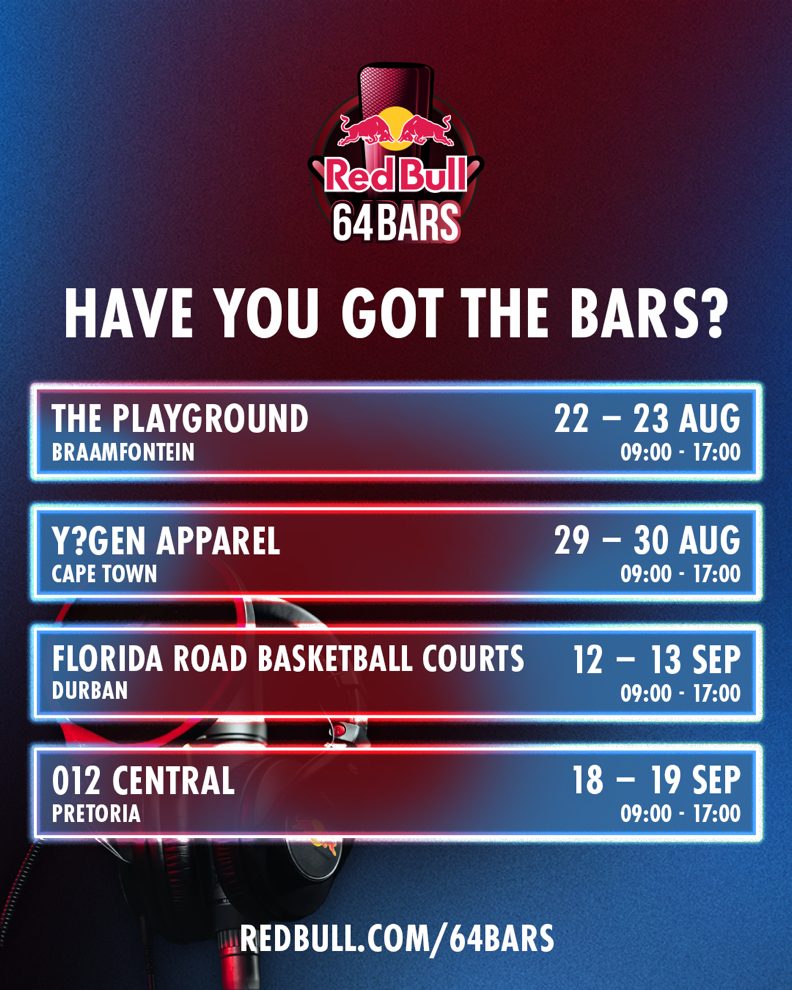 Red Bull
64BARS

HAVE YOU GOT THE BARS?

THE PLAYGROUND
BRAAMFONTEIN
22 – 23 AUG
09:00 - 17:00

Y?GEN APPAREL
CAPE TOWN
29 – 30 AUG
09:00 - 17:00

FLORIDA ROAD BASKETBALL COURTS
DURBAN
12 – 13 SEP
09:00 - 17:00

012 CENTRAL
PRETORIA
18 – 19 SEP
09:00 - 17:00

REDBULL.COM/64BARS